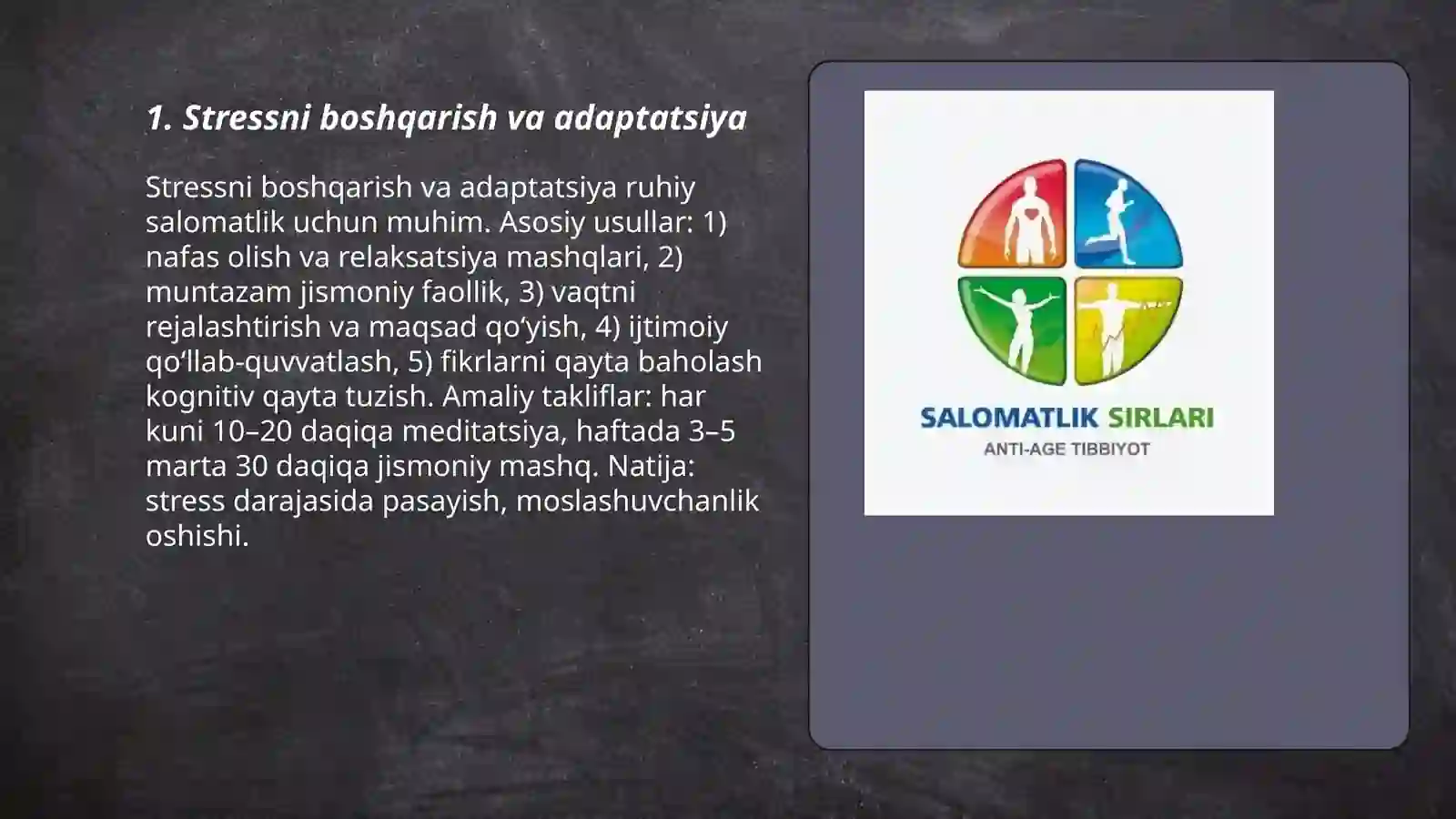 1. Stressni boshqarish va adaptatsiya

Stressni boshqarish va adaptatsiya ruhiy salomatlik uchun muhim. Asosiy usullar: 1) nafas olish va relaksatsiya mashqlari, 2) muntazam jismoniy faollik, 3) vaqtni rejalashtirish va maqsad qo‘yish, 4) ijtimoiy qo‘llab-quvvatlash, 5) fikrlarni qayta baholash kognitiv qayta tuzish. Amaliy takliflar: har kuni 10–20 daqiqa meditatsiya, haftada 3–5 marta 30 daqiqa jismoniy mashq. Natija: stress darajasida pasayish, moslashuvchanlik oshishi.

SALOMATLIK SIRLARI
ANTI-AGE TIBBIYOT